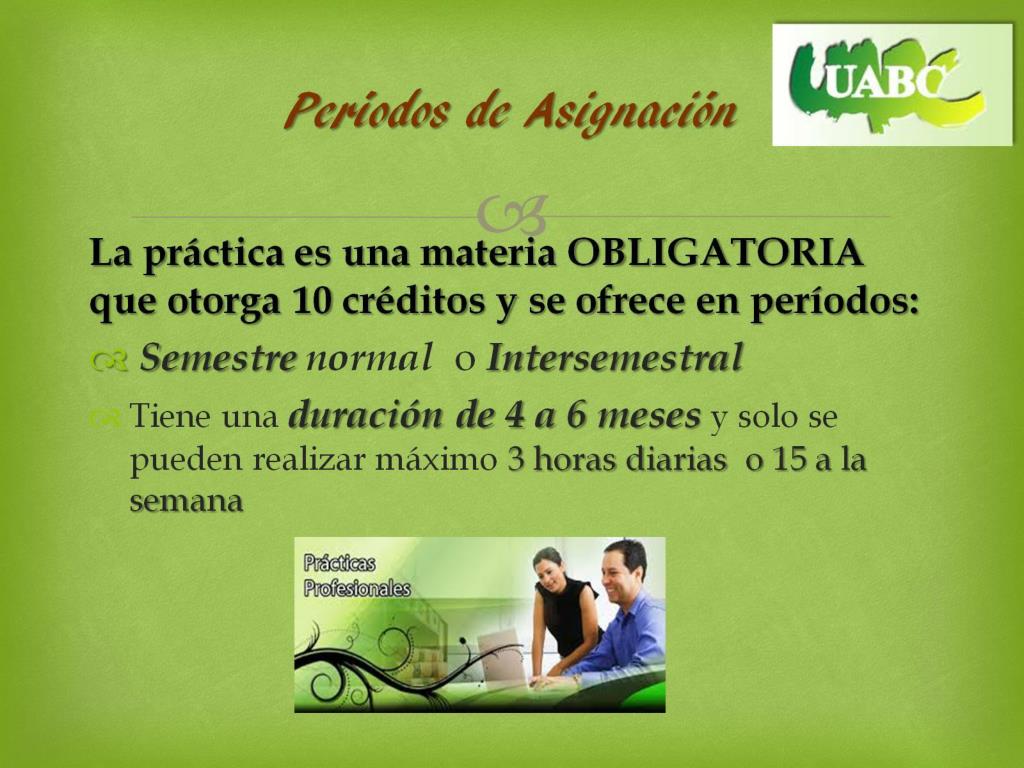 Periodos de Asignación

UABC

La práctica es una materia OBLIGATORIA que otorga 10 créditos y se ofrece en períodos:

Semestre normal o Intersemestral

Tiene una duración de 4 a 6 meses y solo se pueden realizar máximo 3 horas diarias o 15 a la semana

Prácticas Profesionales